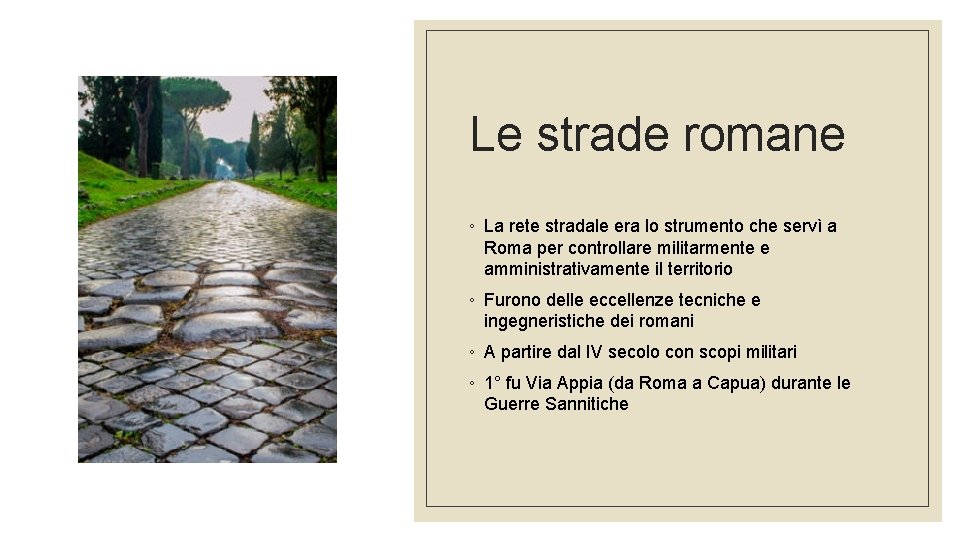 Le strade romane

◦ La rete stradale era lo strumento che servì a Roma per controllare militarmente e amministrativamente il territorio

◦ Furono delle eccellenze tecniche e ingegneristiche dei romani

◦ A partire dal IV secolo con scopi militari

◦ 1° fu Via Appia (da Roma a Capua) durante le Guerre Sannitiche